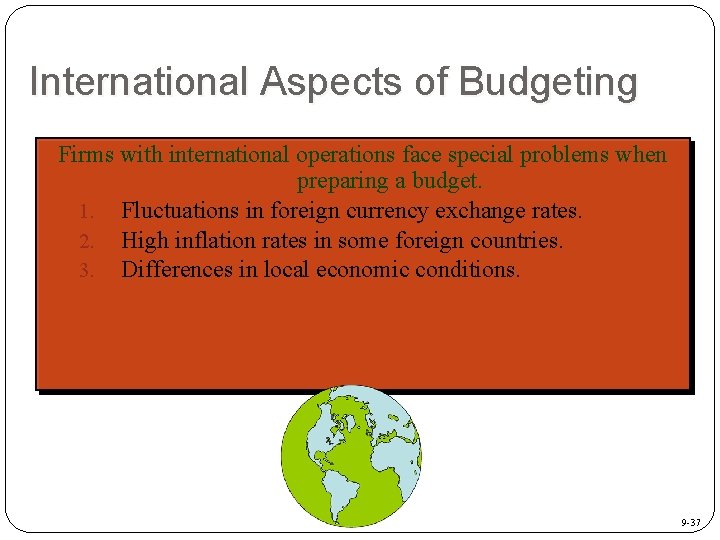 International Aspects of Budgeting

Firms with international operations face special problems when preparing a budget.

1. Fluctuations in foreign currency exchange rates.
2. High inflation rates in some foreign countries.
3. Differences in local economic conditions.

9-37